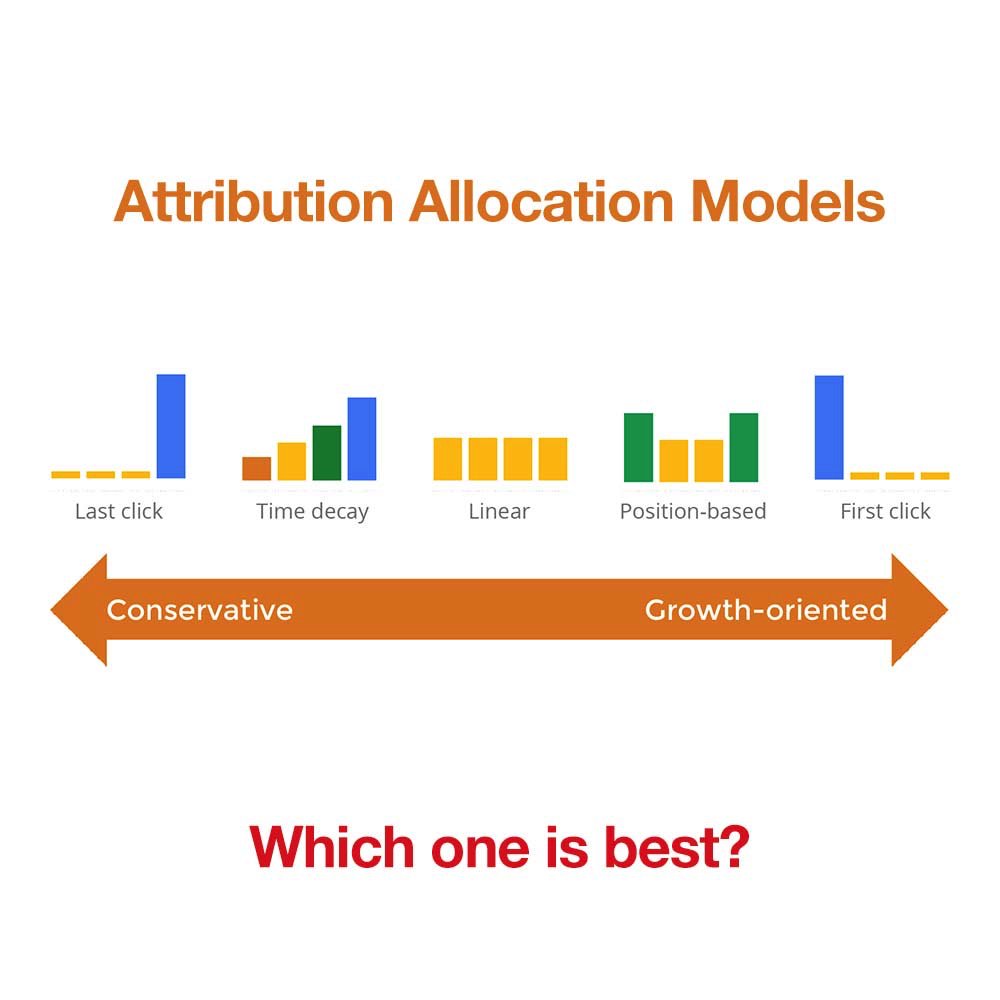 Attribution Allocation Models

Last click

Time decay

Linear

Position-based

First click

Conservative

Growth-oriented

Which one is best?